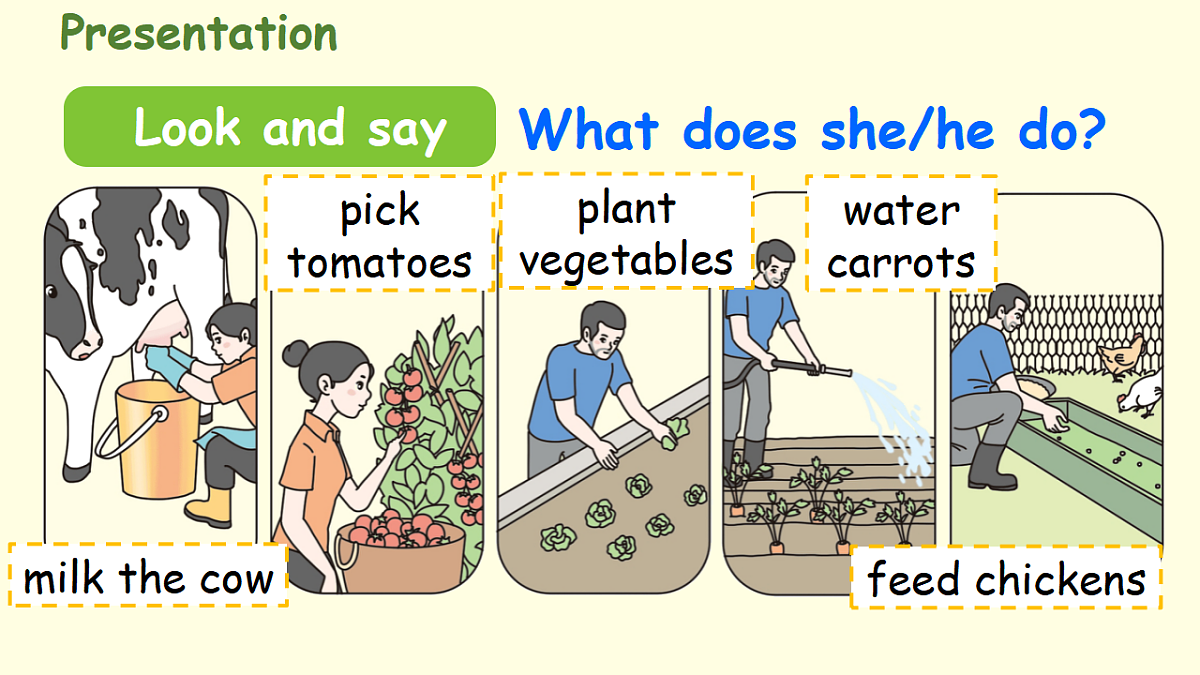 Presentation

Look and say

What does she/he do?

pick
tomatoes

plant
vegetables

water
carrots

milk the cow

feed chickens